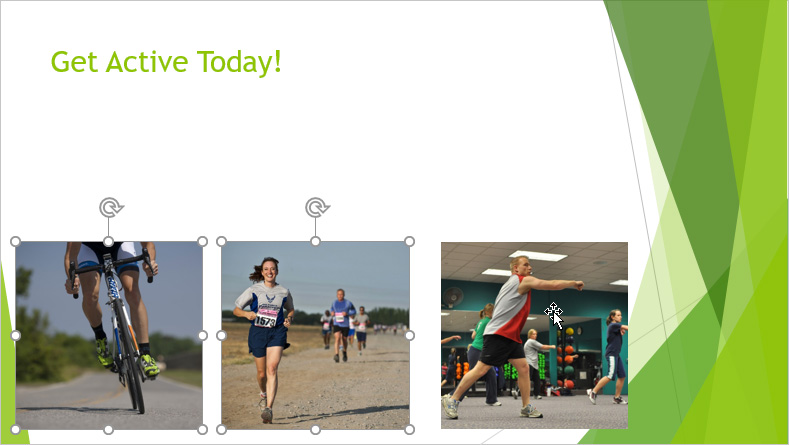 Get Active Today!

1573